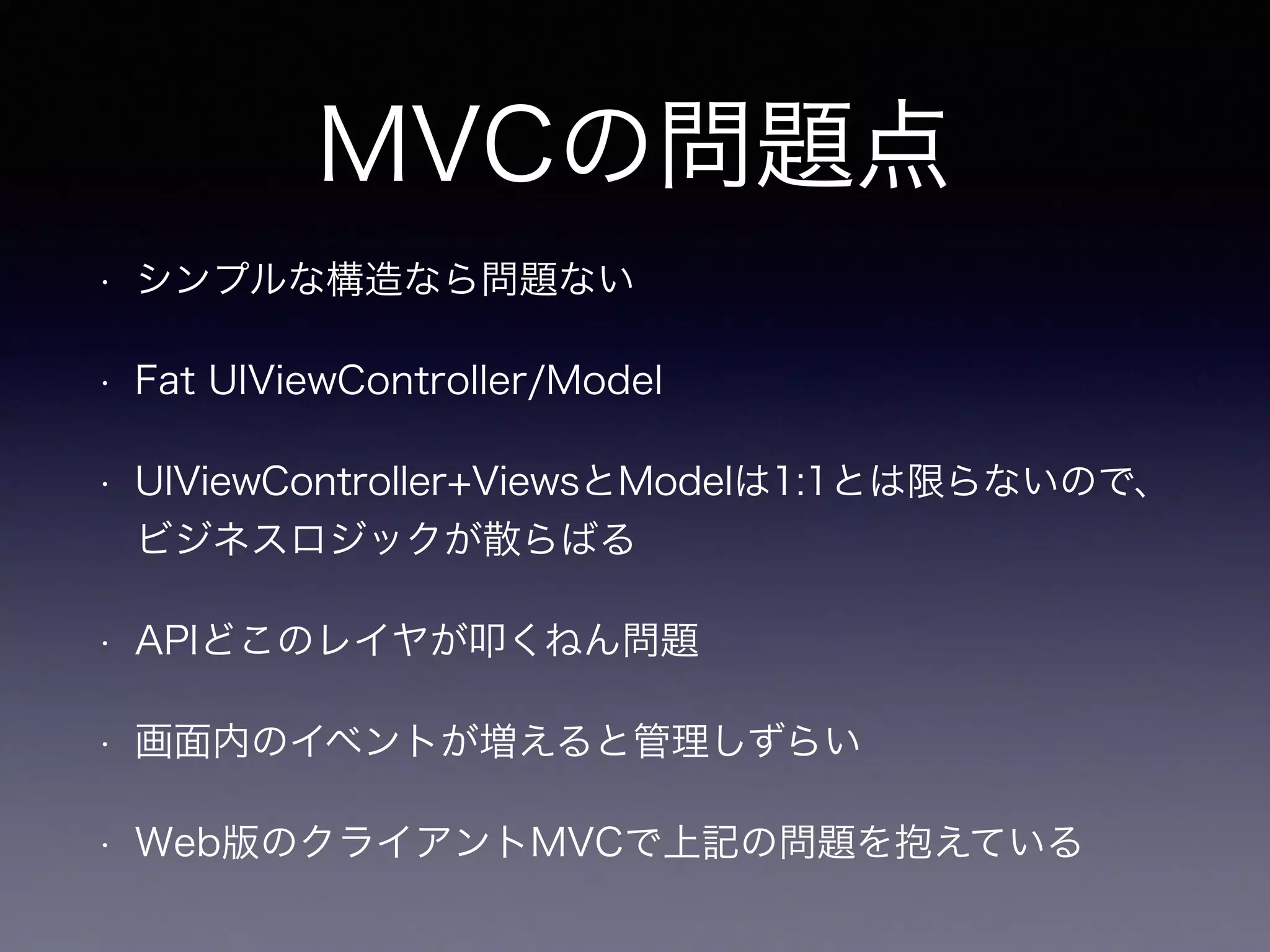 MVCの問題点

• シンプルな構造なら問題ない

• Fat UIViewController/Model

• UIViewController+ViewsとModelは1:1とは限らないので、ビジネスロジックが散らばる

• APIどこのレイヤが叩くねん問題

• 画面内のイベントが増えると管理しずらい

• Web版のクライアントMVCで上記の問題を抱えている